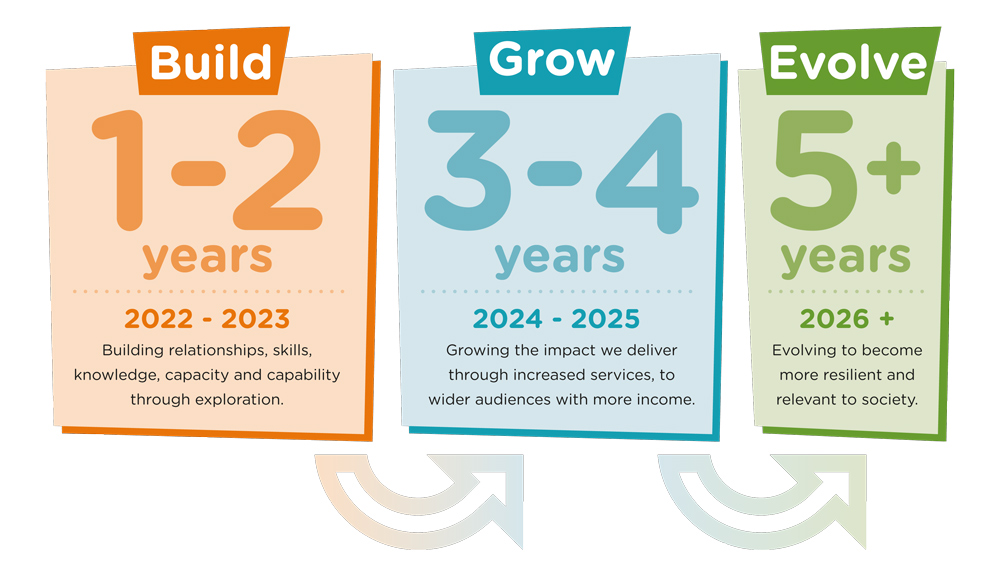 Build

1-2 years

2022 - 2023

Building relationships, skills, knowledge, capacity and capability through exploration.

Grow

3-4 years

2024 - 2025

Growing the impact we deliver through increased services, to wider audiences with more income.

Evolve

5+ years

2026 +

Evolving to become more resilient and relevant to society.